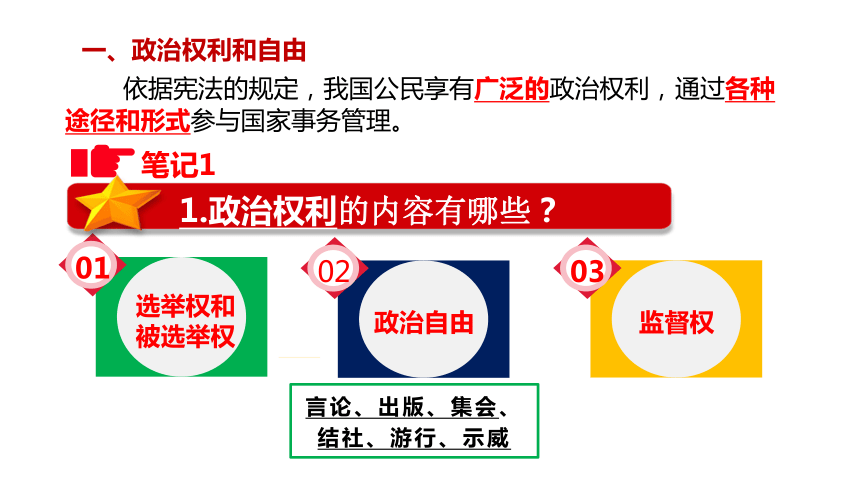 一、政治权利和自由

依据宪法的规定，我国公民享有广泛的政治权利，通过各种途径和形式参与国家事务管理。

笔记1

1.政治权利的内容有哪些？

01
选举权和被选举权

02
政治自由

03
监督权

言论、出版、集会、结社、游行、示威